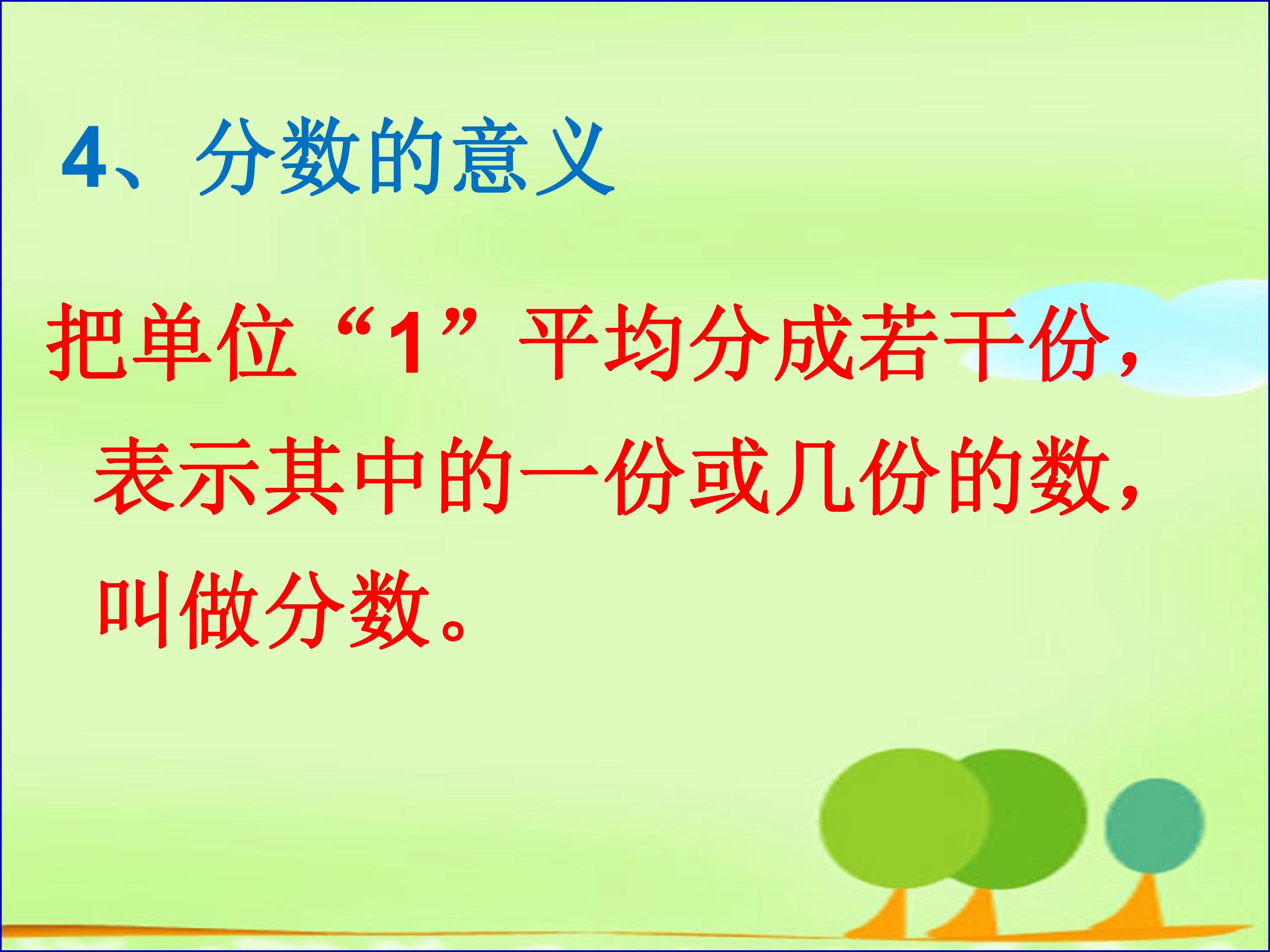 4、分数的意义

把单位“1”平均分成若干份，表示其中的一份或几份的数，叫做分数。